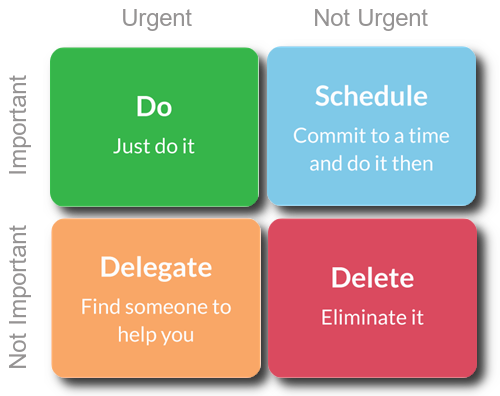 Urgent

Not Urgent

Important

Do

Just do it

Schedule

Commit to a time and do it then

Not Important

Delegate

Find someone to help you

Delete

Eliminate it